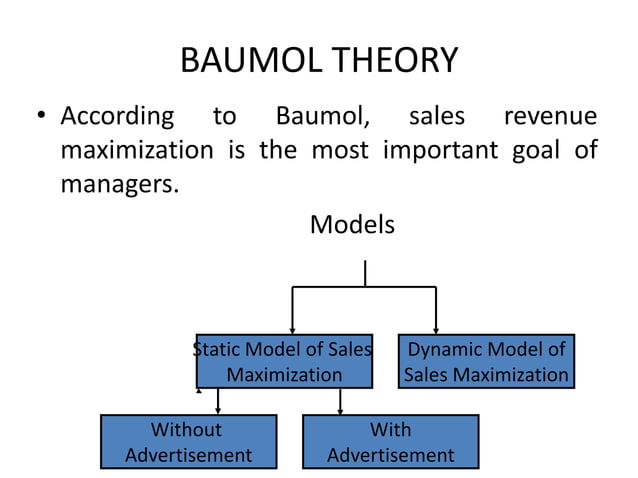 BAUMOL THEORY

• According to Baumol, sales revenue maximization is the most important goal of managers.

Models

Static Model of Sales Maximization

Dynamic Model of Sales Maximization

Without Advertisement

With Advertisement